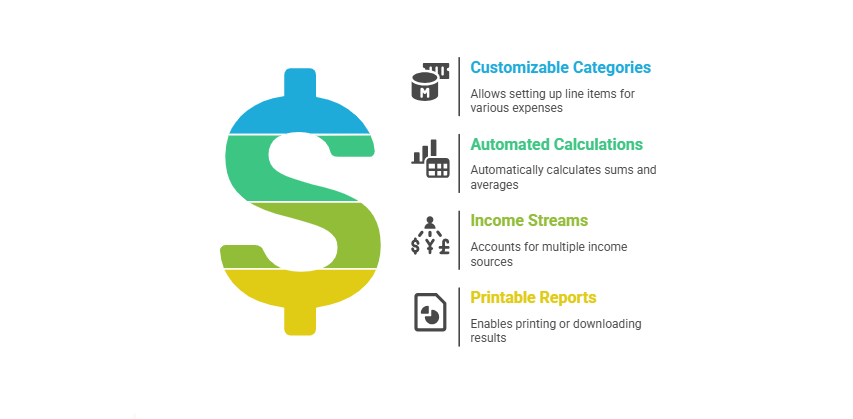 Customizable Categories

Allows setting up line items for various expenses

Automated Calculations

Automatically calculates sums and averages

Income Streams

Accounts for multiple income sources

Printable Reports

Enables printing or downloading results